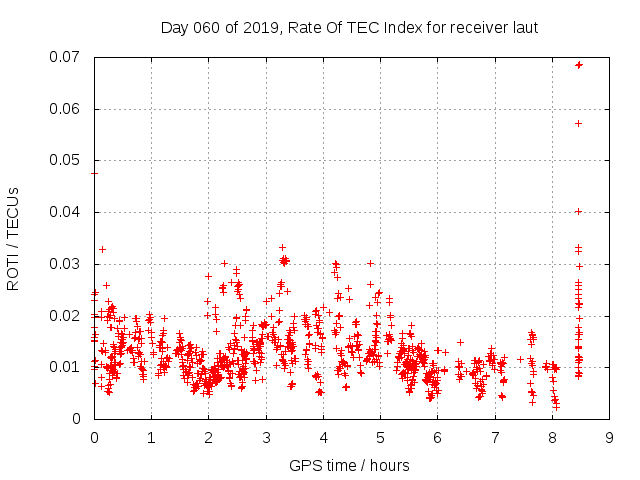 Day 060 of 2019, Rate Of TEC Index for receiver laut

ROTI / TECUs

0.07
0.06
0.05
0.04
0.03
0.02
0.01
0

0 1 2 3 4 5 6 7 8 9

GPS time / hours